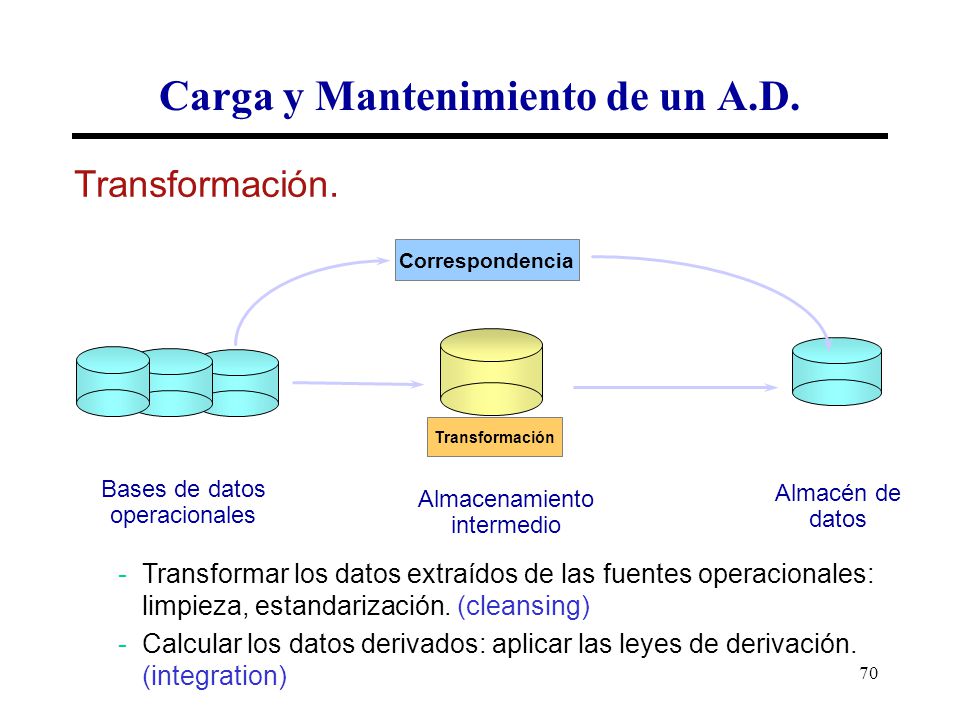 Carga y Mantenimiento de un A.D.

Transformación.

Correspondencia

Transformación

Bases de datos operacionales

Almacenamiento intermedio

Almacén de datos

- Transformar los datos extraídos de las fuentes operacionales: limpieza, estandarización. (cleansing)
- Calcular los datos derivados: aplicar las leyes de derivación. (integration)

70